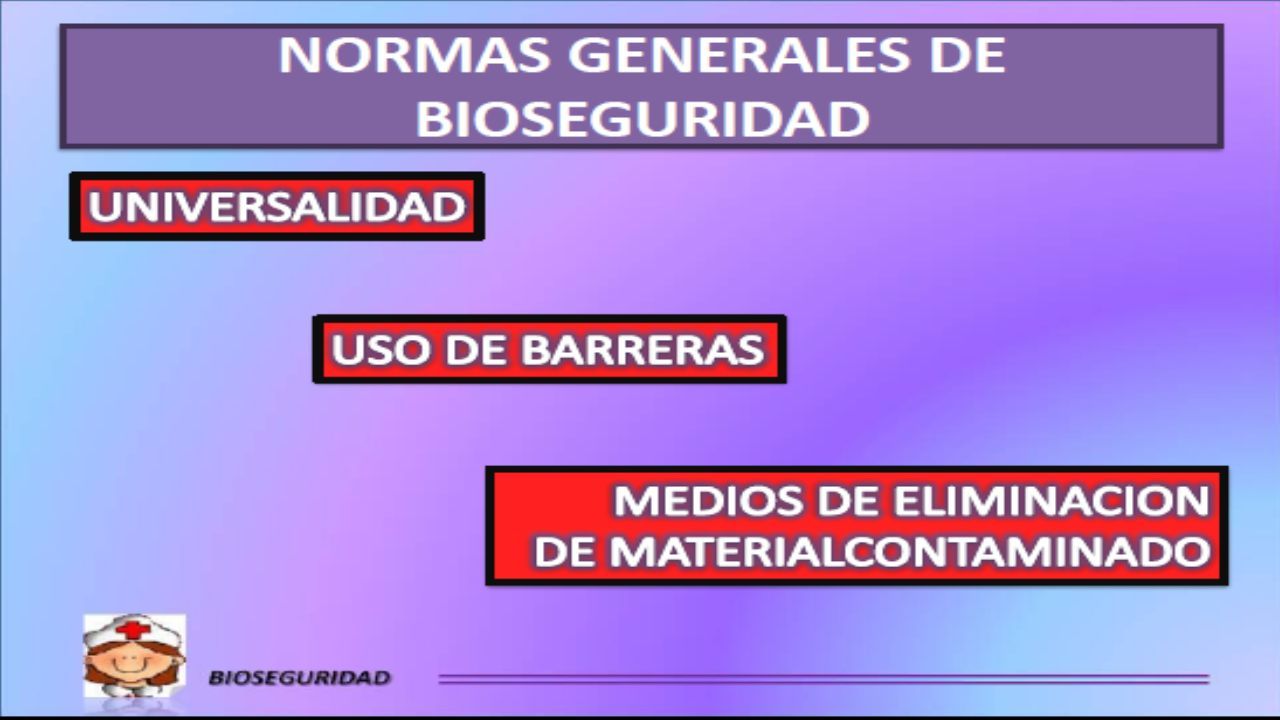 NORMAS GENERALES DE BIOSEGURIDAD

UNIVERSALIDAD

USO DE BARRERAS

MEDIOS DE ELIMINACION DE MATERIALCONTAMINADO

BIOSEGURIDAD